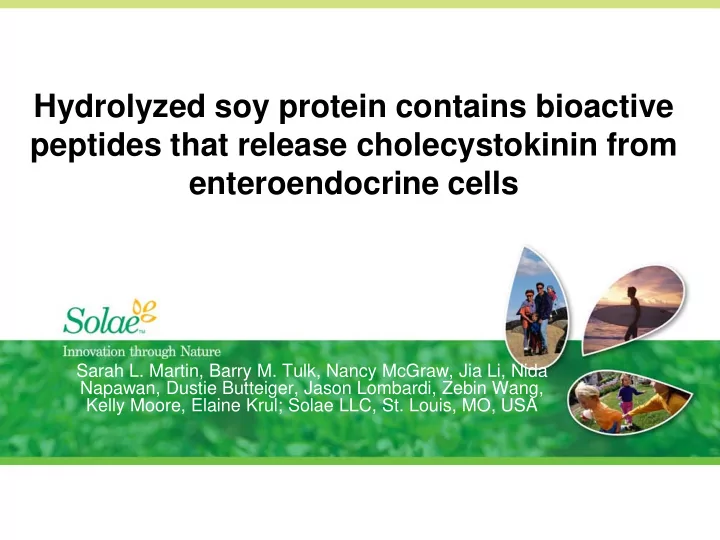 Hydrolyzed soy protein contains bioactive peptides that release cholecystokinin from enteroendocrine cells

Solae™

Innovation through Nature

Sarah L. Martin, Barry M. Tulk, Nancy McGraw, Jia Li, Nida Napawan, Dustie Butteiger, Jason Lombardi, Zebin Wang, Kelly Moore, Elaine Krul; Solae LLC, St. Louis, MO, USA